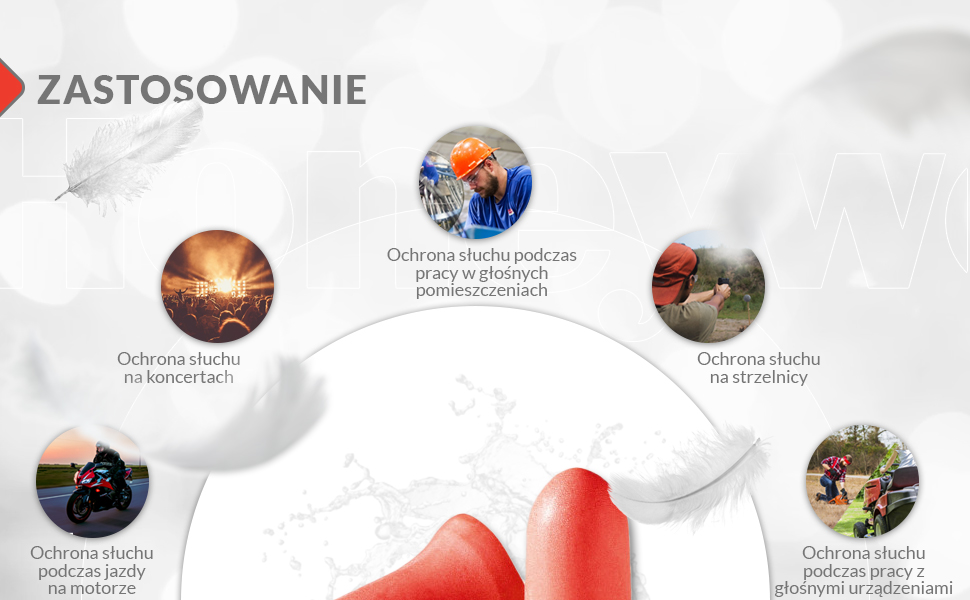 ZASTOSOWANIE

Ochrona słuchu podczas pracy w głośnych pomieszczeniach

Ochrona słuchu na koncertach

Ochrona słuchu na strzelnicy

Ochrona słuchu podczas jazdy na motorze

Ochrona słuchu podczas pracy z głośnymi urządzeniami